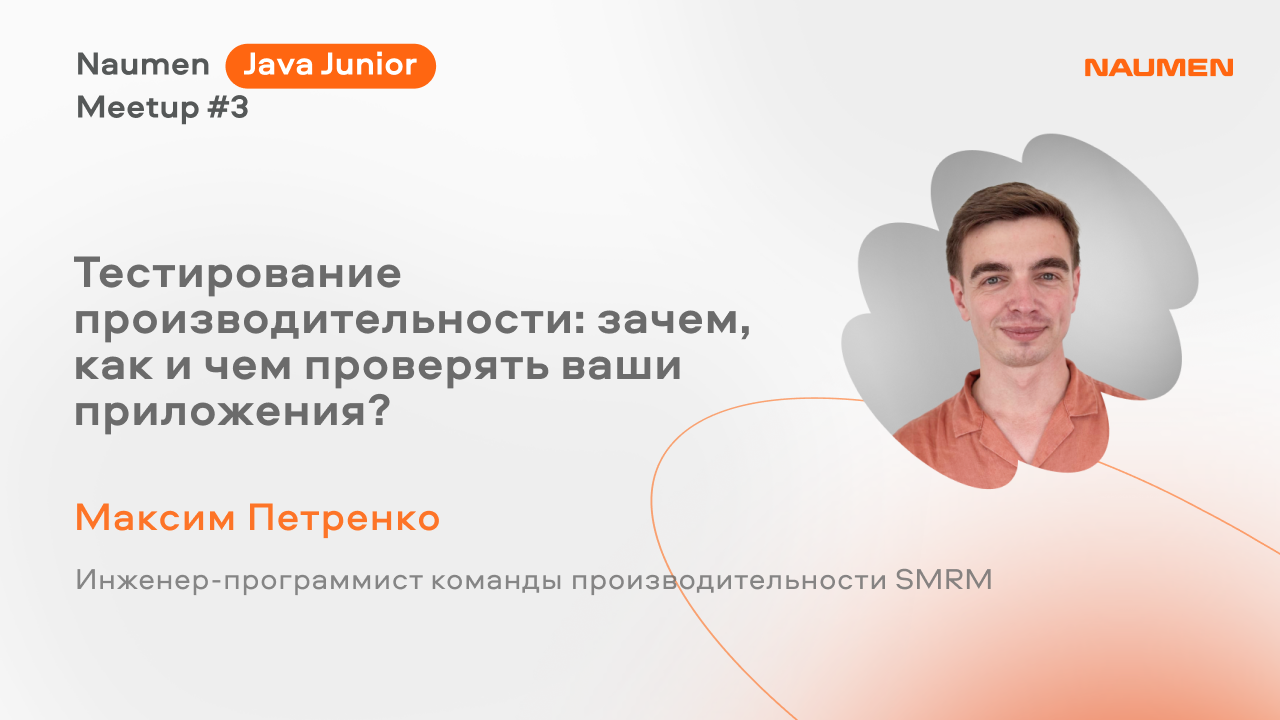 Naumen Java Junior Meetup #3

NAUMEN

Тестирование производительности: зачем, как и чем проверять ваши приложения?

Максим Петренко

Инженер-программист команды производительности SMRM